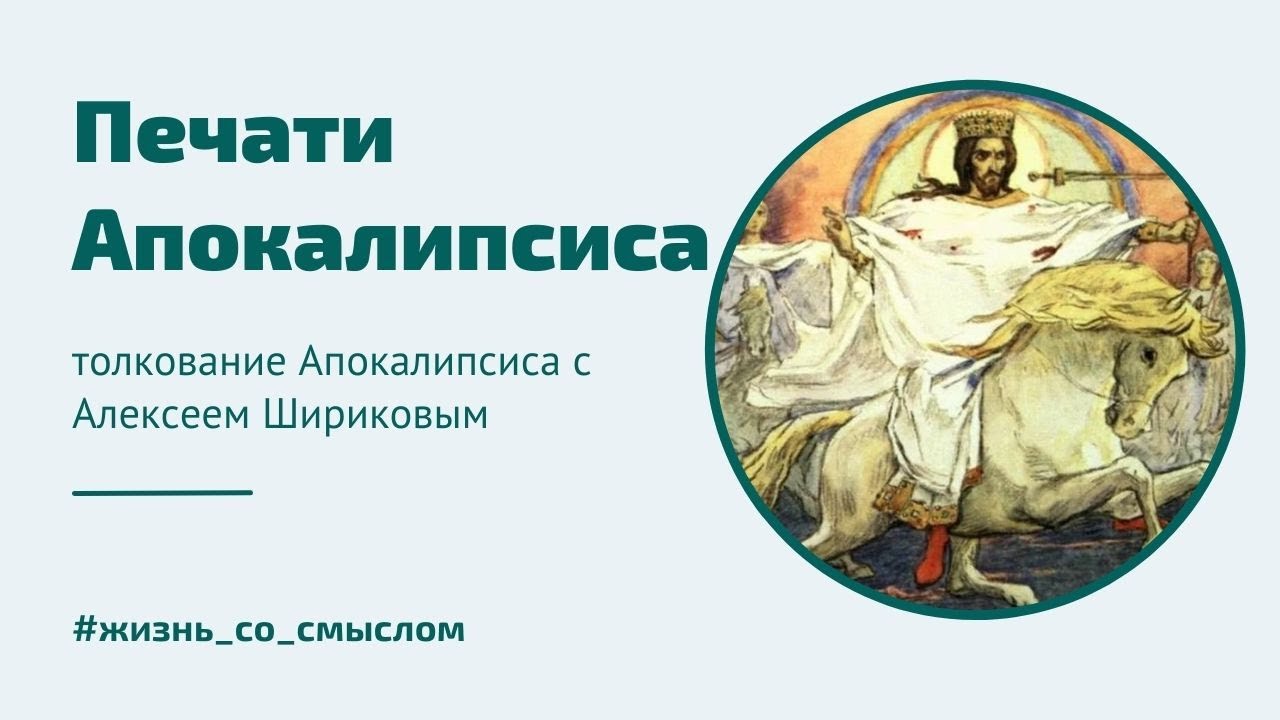 Печати Апокалипсиса

толкование Апокалипсиса с Алексеем Шириковым

#жизнь_со_смыслом